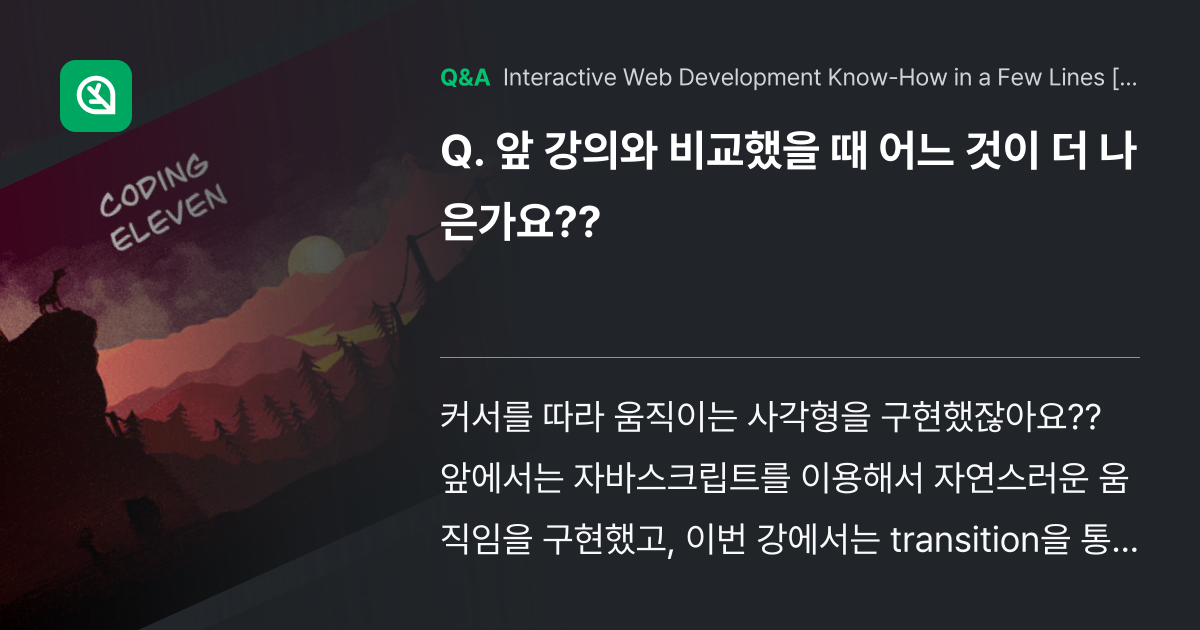 CODING ELEVEN

Q&A Interactive Web Development Know-How in a Few Lines [...

Q. 앞 강의와 비교했을 때 어느 것이 더 나은가요??

커서를 따라 움직이는 사각형을 구현했잖아요?? 앞에서는 자바스크립트를 이용해서 자연스러운 움직임을 구현했고, 이번 강에서는 transition을 통...